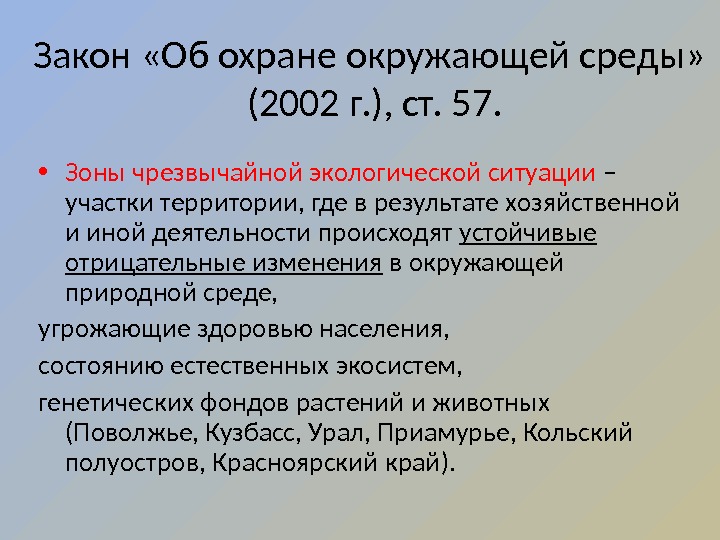 Закон «Об охране окружающей среды» (2002 г.), ст. 57.

• Зоны чрезвычайной экологической ситуации – участки территории, где в результате хозяйственной и иной деятельности происходят устойчивые отрицательные изменения в окружающей природной среде,

угрожающие здоровью населения,

состоянию естественных экосистем,

генетических фондов растений и животных (Поволжье, Кузбасс, Урал, Приамурье, Кольский полуостров, Красноярский край).